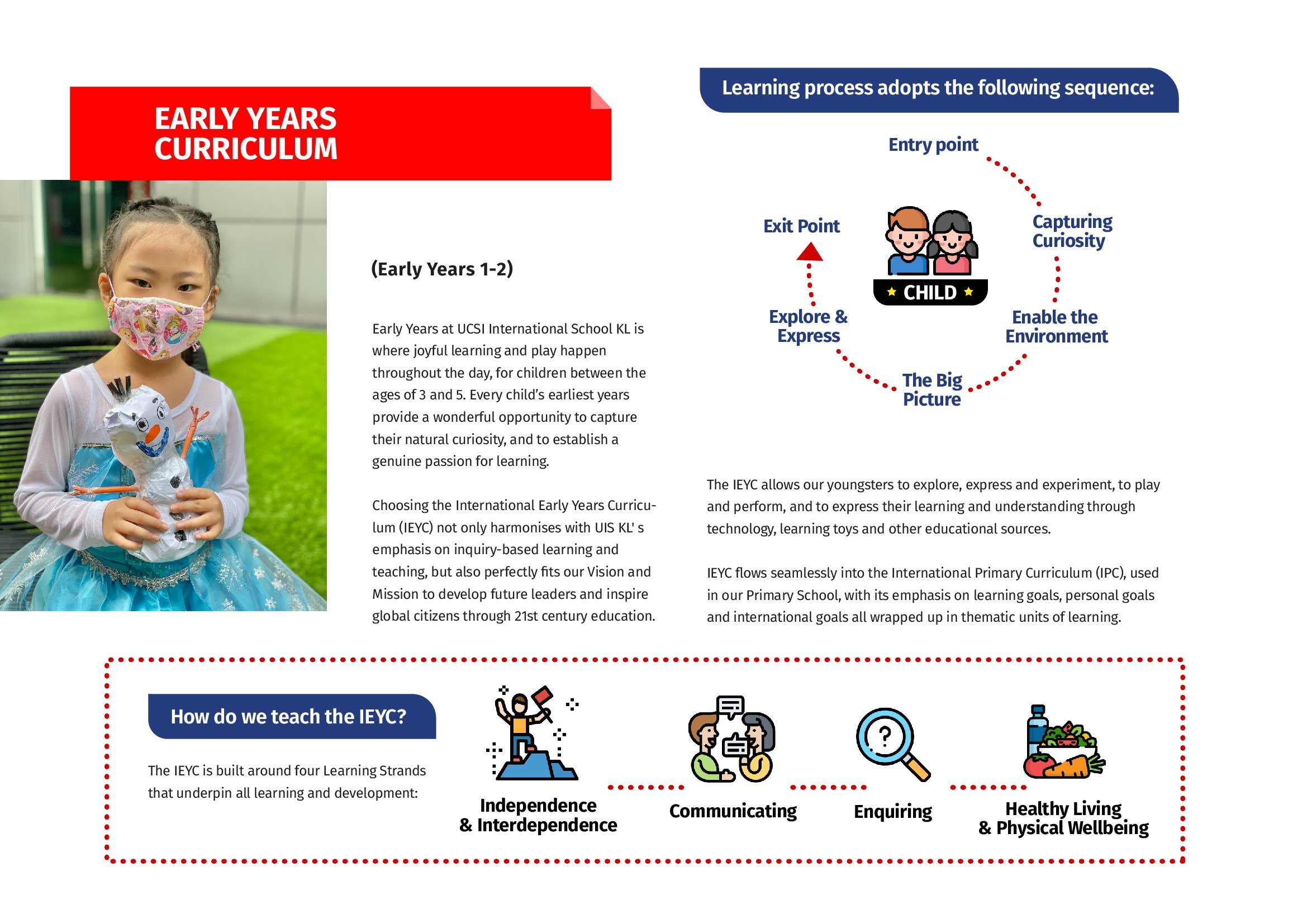 EARLY YEARS CURRICULUM

(Early Years 1-2)

Early Years at UCSI International School KL is where joyful learning and play happen throughout the day, for children between the ages of 3 and 5. Every child's earliest years provide a wonderful opportunity to capture their natural curiosity, and to establish a genuine passion for learning.

Choosing the International Early Years Curriculum (IEYC) not only harmonises with UIS KL' s emphasis on inquiry-based learning and teaching, but also perfectly fits our Vision and Mission to develop future leaders and inspire global citizens through 21st century education.

Learning process adopts the following sequence:

Entry point

Capturing Curiosity

Enable the Environment

The Big Picture

Explore & Express

Exit Point

CHILD

The IEYC allows our youngsters to explore, express and experiment, to play and perform, and to express their learning and understanding through technology, learning toys and other educational sources.

IEYC flows seamlessly into the International Primary Curriculum (IPC), used in our Primary School, with its emphasis on learning goals, personal goals and international goals all wrapped up in thematic units of learning.

How do we teach the IEYC?

The IEYC is built around four Learning Strands that underpin all learning and development:

Independence & Interdependence

Communicating

Enquiring

Healthy Living & Physical Wellbeing